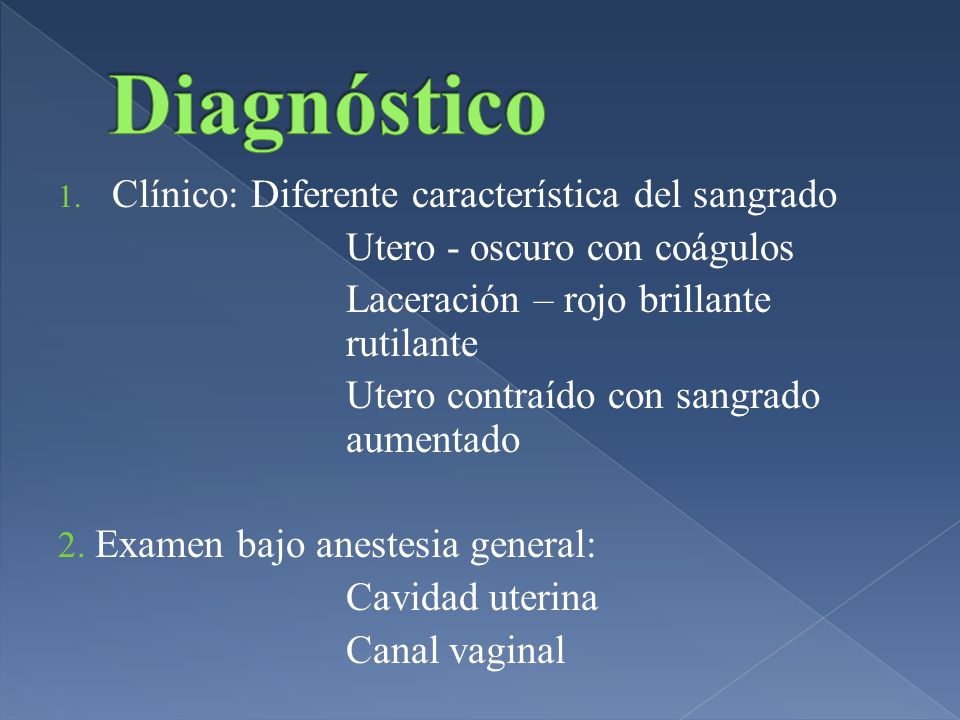 Diagnóstico

1. Clínico: Diferente característica del sangrado

Utero - oscuro con coágulos

Laceración – rojo brillante rutilante

Utero contraído con sangrado aumentado

2. Examen bajo anestesia general:

Cavidad uterina

Canal vaginal